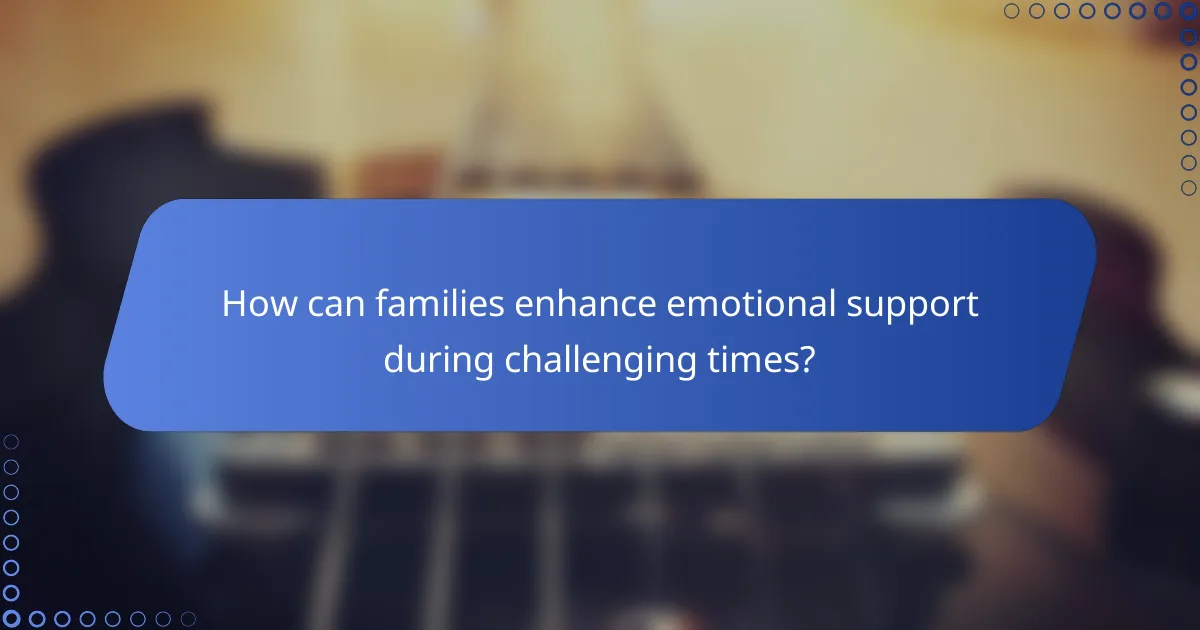 How can families enhance emotional support during challenging times?